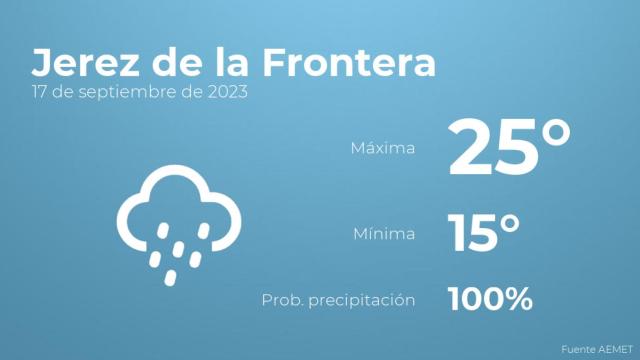 Jerez de la Frontera
17 de septiembre de 2023

Máxima 25°

Mínima 15°

Prob. precipitación 100%

Fuente AEMET